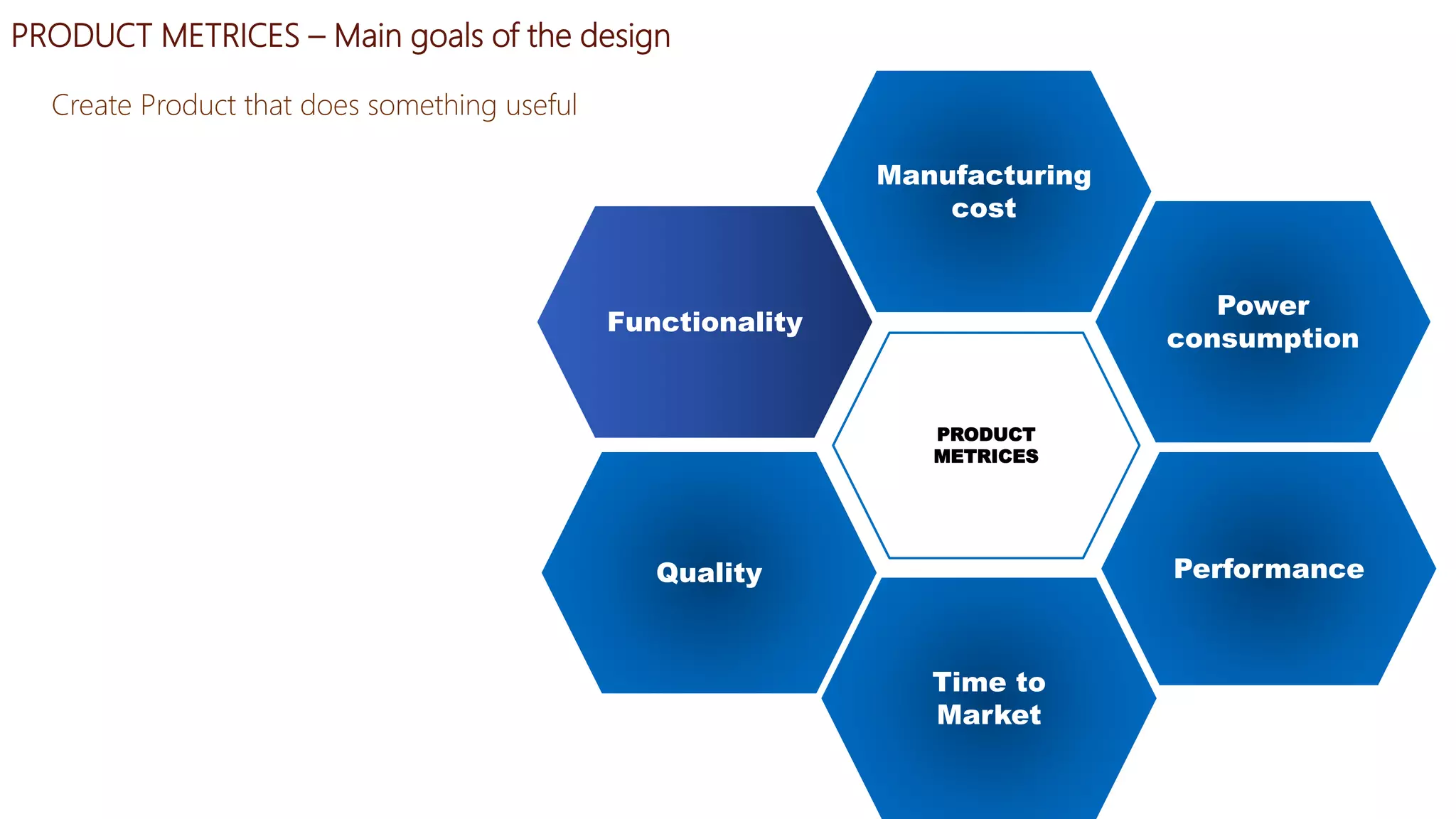 PRODUCT METRICES – Main goals of the design

Create Product that does something useful

Manufacturing cost

Functionality

Power consumption

PRODUCT METRICES

Quality

Performance

Time to Market